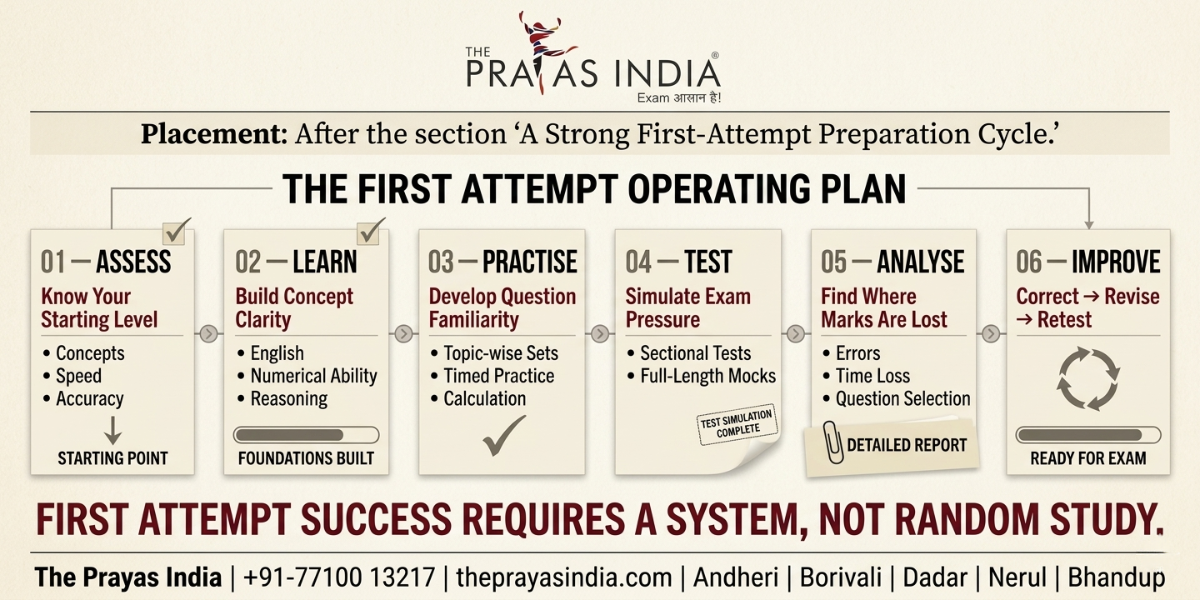 THE PRAYAS INDIA®
Exam आसान है!

Placement: After the section 'A Strong First-Attempt Preparation Cycle.'

THE FIRST ATTEMPT OPERATING PLAN

01 — ASSESS
Know Your Starting Level
• Concepts
• Speed
• Accuracy
STARTING POINT

02 — LEARN
Build Concept Clarity
• English
• Numerical Ability
• Reasoning
FOUNDATIONS BUILT

03 — PRACTISE
Develop Question Familiarity
• Topic-wise Sets
• Timed Practice
• Calculation

04 — TEST
Simulate Exam Pressure
• Sectional Tests
• Full-Length Mocks
TEST SIMULATION COMPLETE

05 — ANALYSE
Find Where Marks Are Lost
• Errors
• Time Loss
• Question Selection
DETAILED REPORT

06 — IMPROVE
Correct → Revise → Retest
READY FOR EXAM

FIRST ATTEMPT SUCCESS REQUIRES A SYSTEM, NOT RANDOM STUDY.

The Prayas India | +91-77100 13217 | theprayasindia.com | Andheri | Borivali | Dadar | Nerul | Bhandup